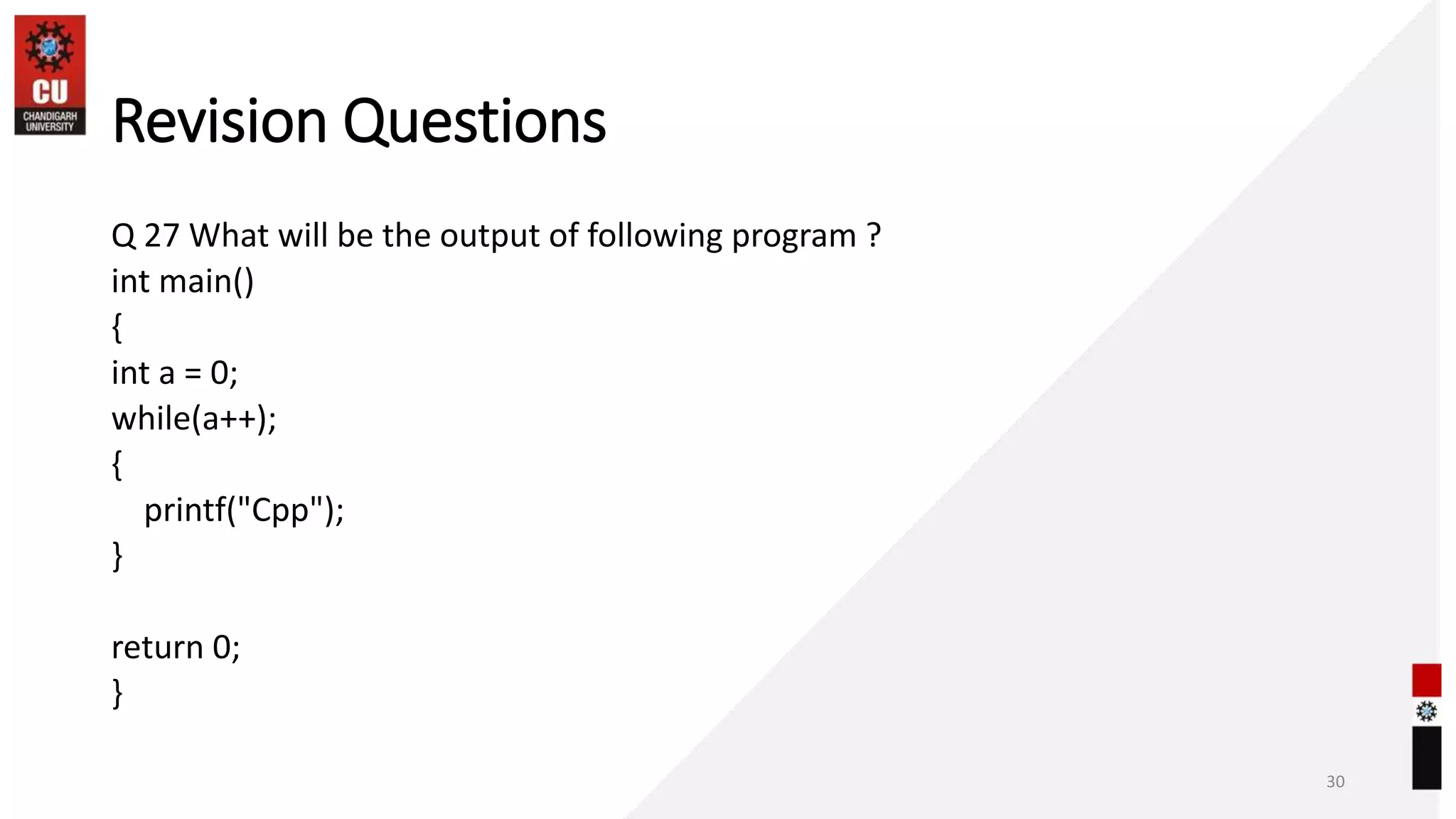 CU
CHANDIGARH UNIVERSITY

Revision Questions

Q 27 What will be the output of following program ?
int main()
{
int a = 0;
while(a++);
{
printf("Cpp");
}

return 0;
}

30